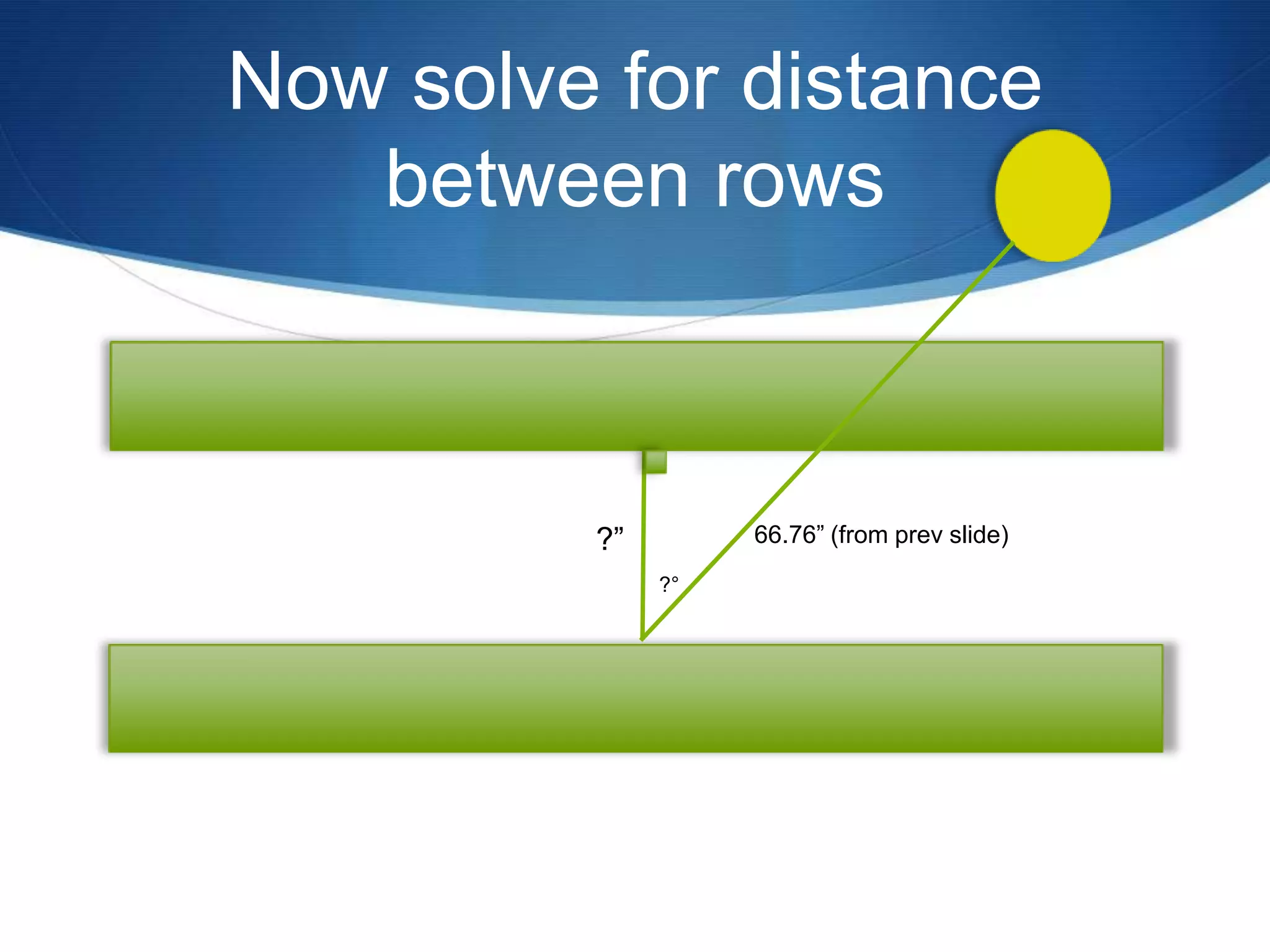 Now solve for distance between rows

?”

66.76” (from prev slide)

?°